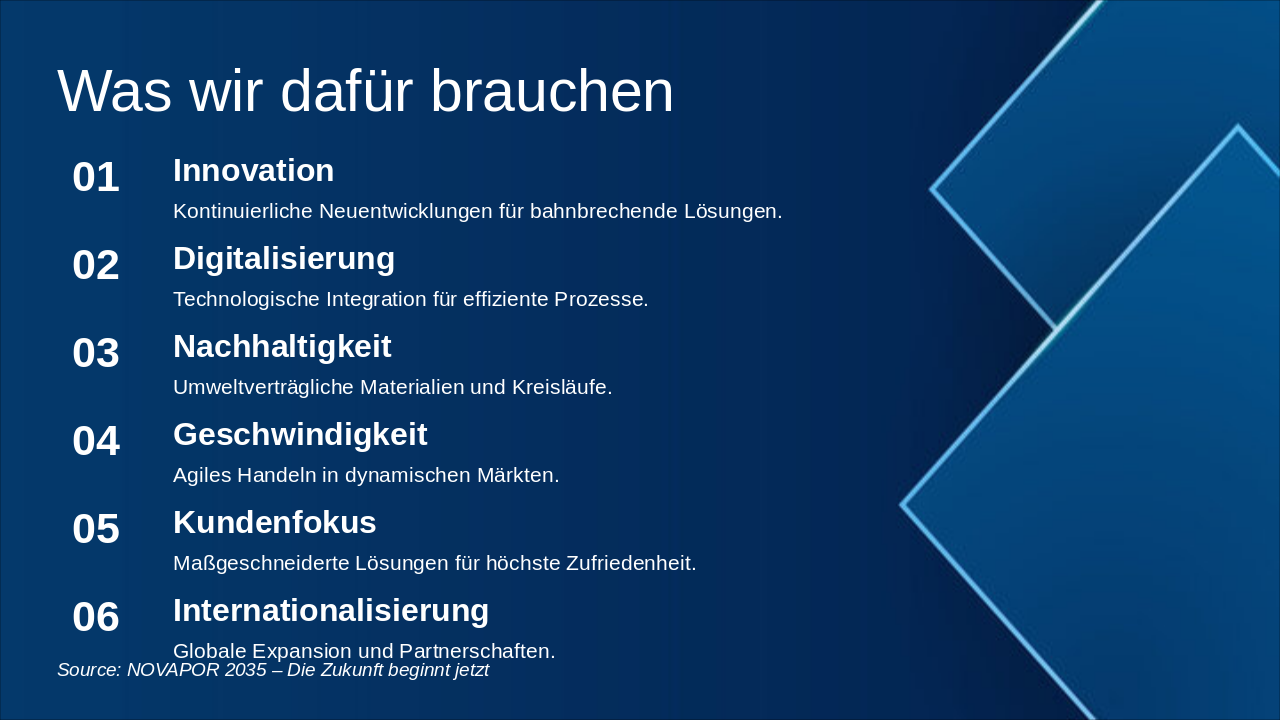 Was wir dafür brauchen

01 Innovation
Kontinuierliche Neuentwicklungen für bahnbrechende Lösungen.

02 Digitalisierung
Technologische Integration für effiziente Prozesse.

03 Nachhaltigkeit
Umweltverträgliche Materialien und Kreisläufe.

04 Geschwindigkeit
Agiles Handeln in dynamischen Märkten.

05 Kundenfokus
Maßgeschneiderte Lösungen für höchste Zufriedenheit.

06 Internationalisierung
Globale Expansion und Partnerschaften.

Source: NOVAPOR 2035 – Die Zukunft beginnt jetzt